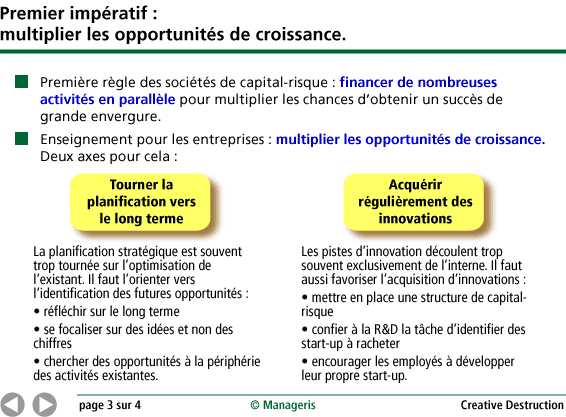 Premier impératif :
multiplier les opportunités de croissance.

Première règle des sociétés de capital-risque : financer de nombreuses activités en parallèle pour multiplier les chances d'obtenir un succès de grande envergure.

Enseignement pour les entreprises : multiplier les opportunités de croissance. Deux axes pour cela :

Tourner la planification vers le long terme

La planification stratégique est souvent trop tournée sur l'optimisation de l'existant. Il faut l'orienter vers l'identification des futures opportunités :

• réfléchir sur le long terme

• se focaliser sur des idées et non des chiffres

• chercher des opportunités à la périphérie des activités existantes.

Acquérir régulièrement des innovations

Les pistes d'innovation découlent trop souvent exclusivement de l'interne. Il faut aussi favoriser l'acquisition d'innovations :

• mettre en place une structure de capital-risque

• confier à la R&D la tâche d'identifier des start-up à racheter

• encourager les employés à développer leur propre start-up.

page 3 sur 4 © Manageris Creative Destruction